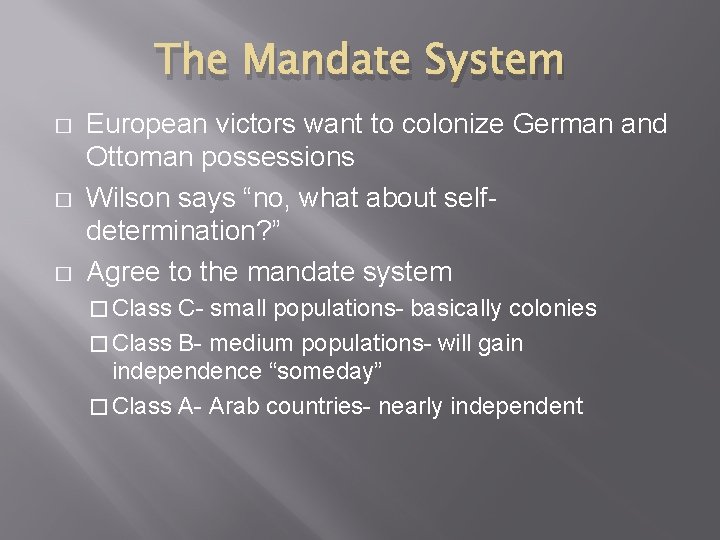 The Mandate System

□ European victors want to colonize German and Ottoman possessions

□ Wilson says “no, what about self-determination?”

□ Agree to the mandate system

□ Class C- small populations- basically colonies

□ Class B- medium populations- will gain independence “someday”

□ Class A- Arab countries- nearly independent